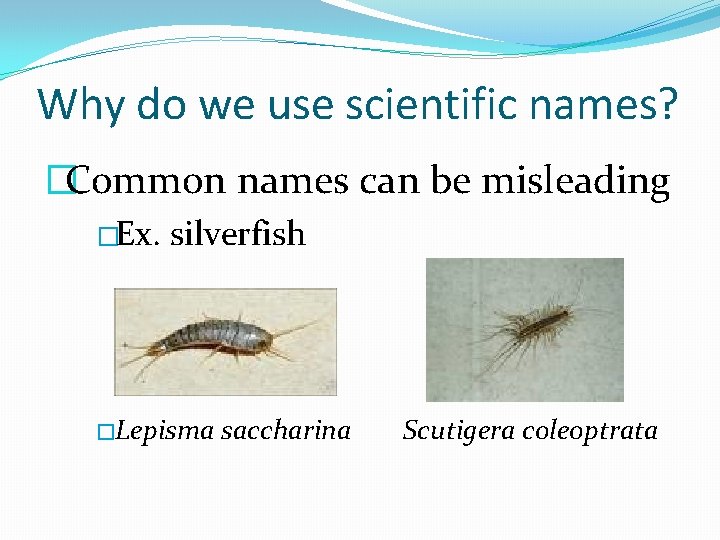 Why do we use scientific names?

Common names can be misleading

Ex. silverfish

Lepisma saccharina

Scutigera coleoptrata